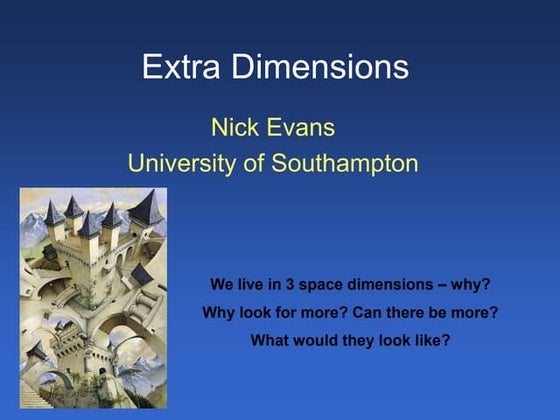 Extra Dimensions

Nick Evans
University of Southampton

We live in 3 space dimensions – why?

Why look for more? Can there be more?

What would they look like?